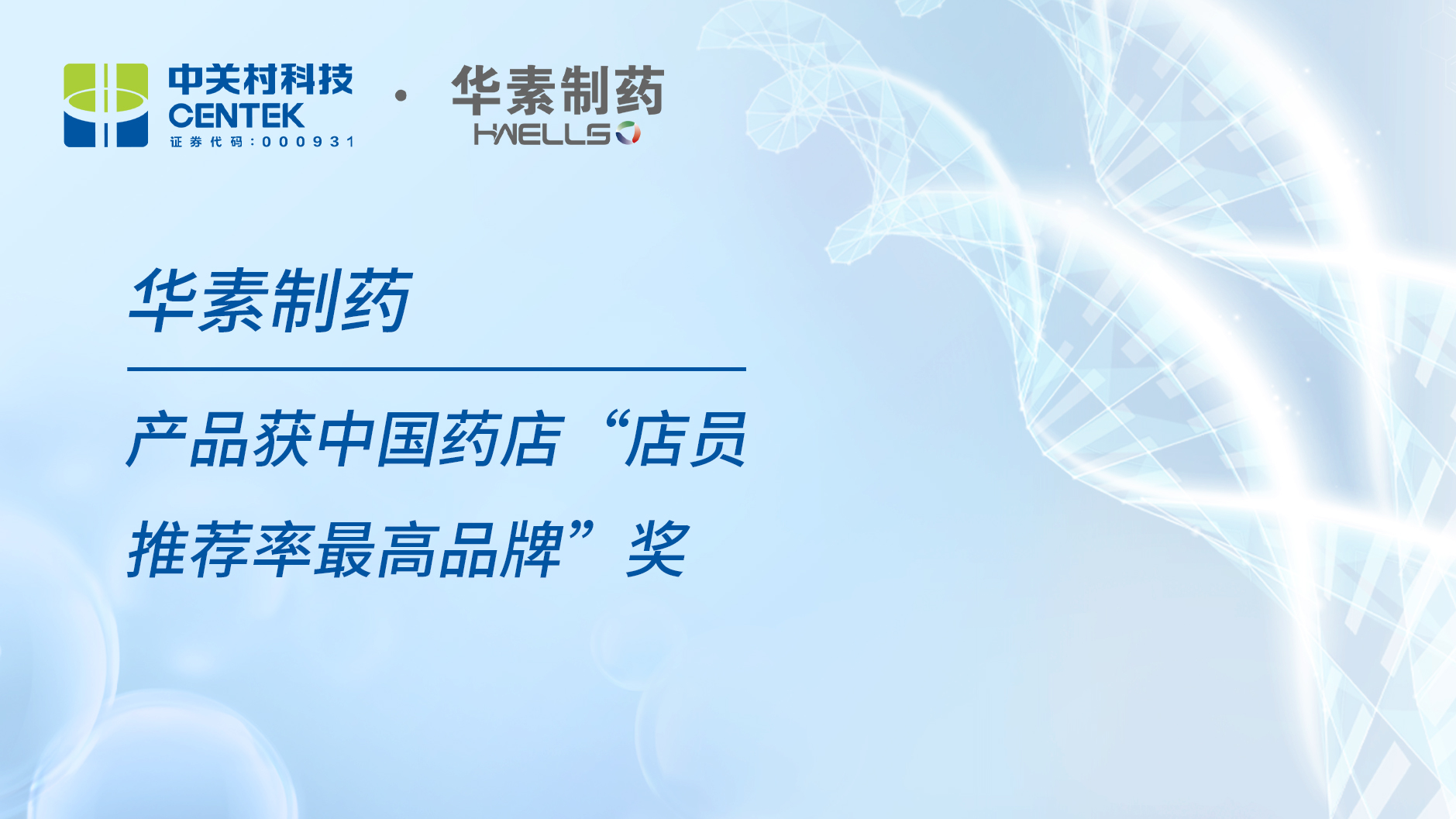 中关村科技
CENTEK
证券代码：000931

·

华素制药
HWELLS

华素制药

产品获中国药店“店员推荐率最高品牌”奖